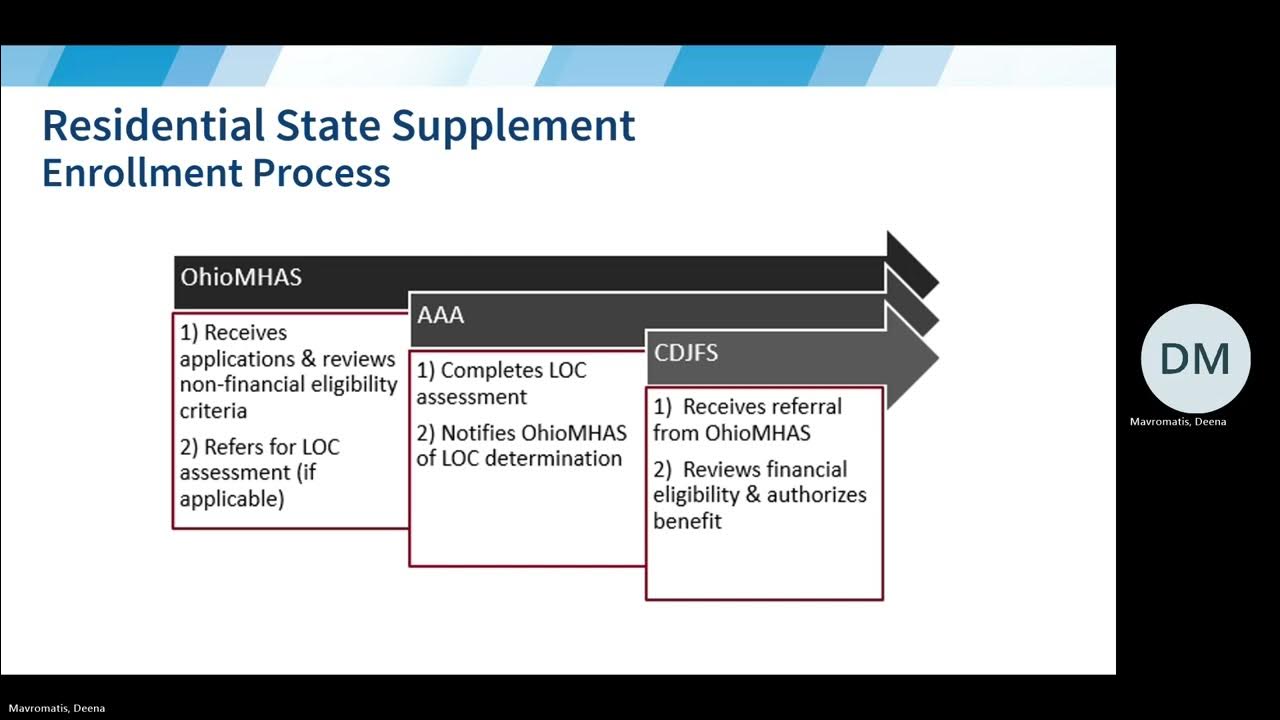 Residential State Supplement
Enrollment Process

OhioMHAS

1) Receives applications & reviews non-financial eligibility criteria

2) Refers for LOC assessment (if applicable)

AAA

1) Completes LOC assessment

2) Notifies OhioMHAS of LOC determination

CDJFS

1) Receives referral from OhioMHAS

2) Reviews financial eligibility & authorizes benefit

DM
Mavromatis, Deena

Mavromatis, Deena